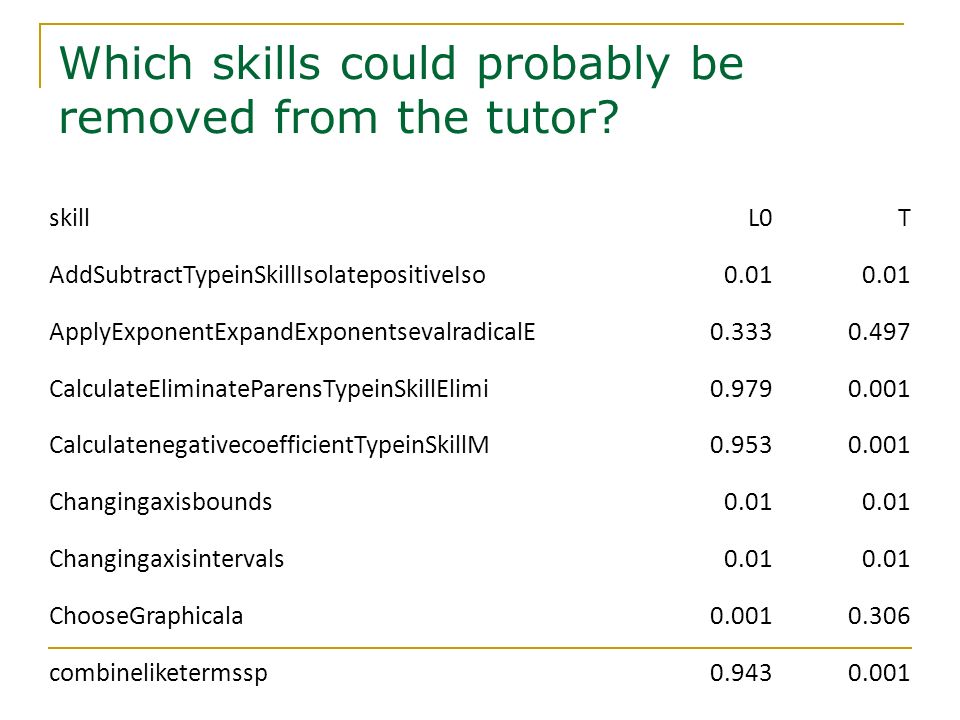 Which skills could probably be removed from the tutor?

| skill | L0 | T |
|---|---|---|
| AddSubtractTypeinSkillIsolatepositiveIso | 0.01 | 0.01 |
| ApplyExponentExpandExponentsevalradicalE | 0.333 | 0.497 |
| CalculateEliminateParensTypeinSkillElimi | 0.979 | 0.001 |
| CalculatenegativecoefficientTypeinSkillM | 0.953 | 0.001 |
| Changingaxisbounds | 0.01 | 0.01 |
| Changingaxisintervals | 0.01 | 0.01 |
| ChooseGraphicala | 0.001 | 0.306 |
| combineliketermssp | 0.943 | 0.001 |